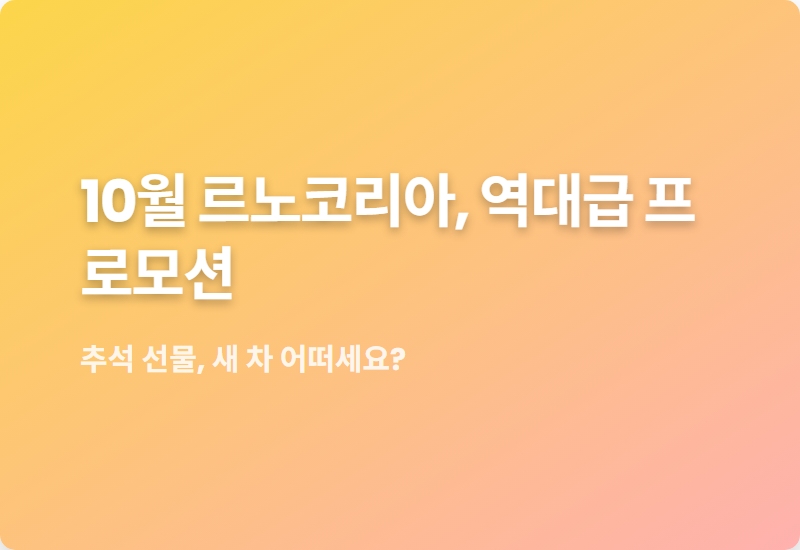 10월 르노코리아, 역대급 프로모션

추석 선물, 새 차 어떠세요?